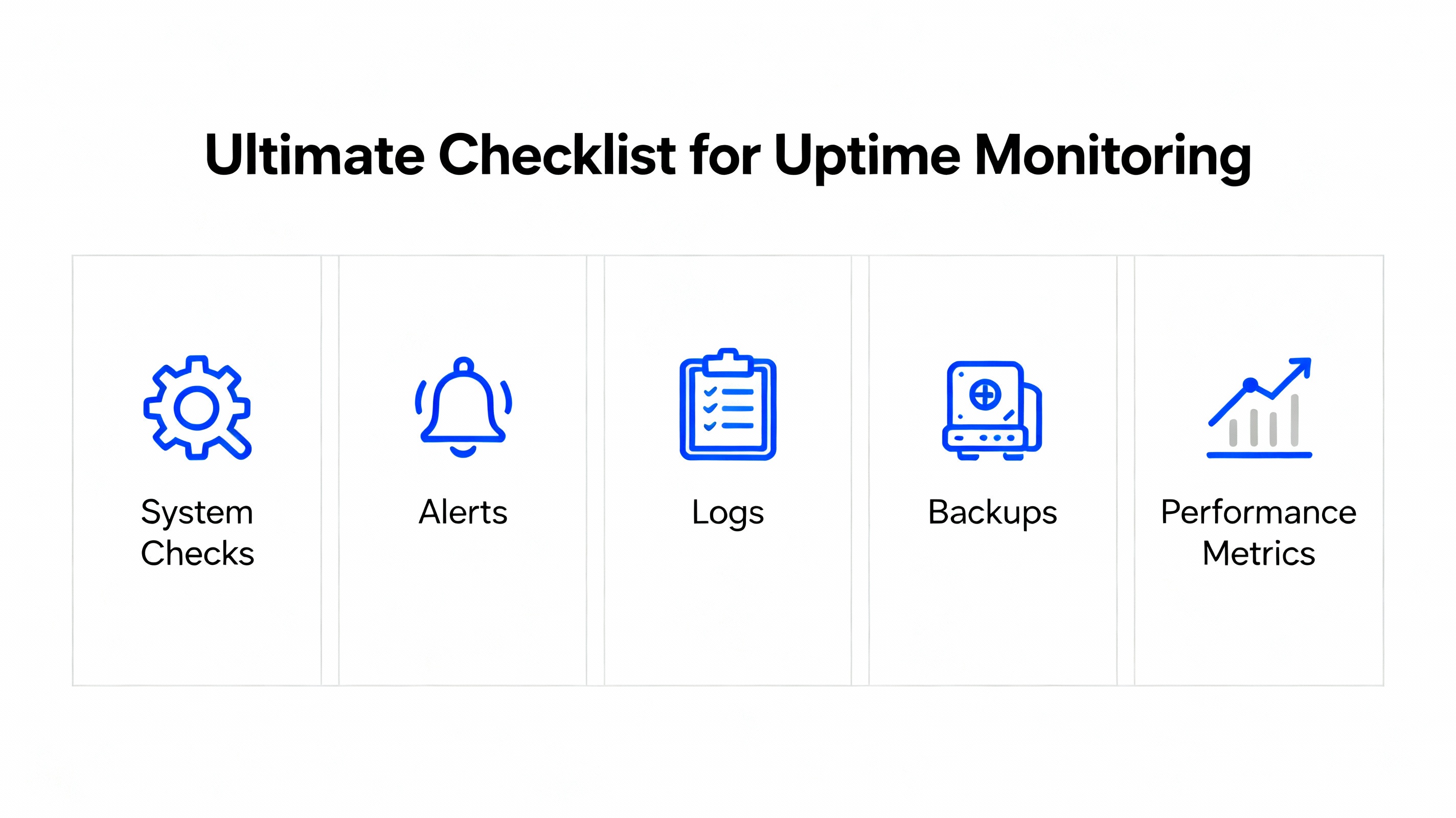 Ultimate Checklist for Uptime Monitoring

System Checks

Alerts

Logs

Backups

Performance Metrics